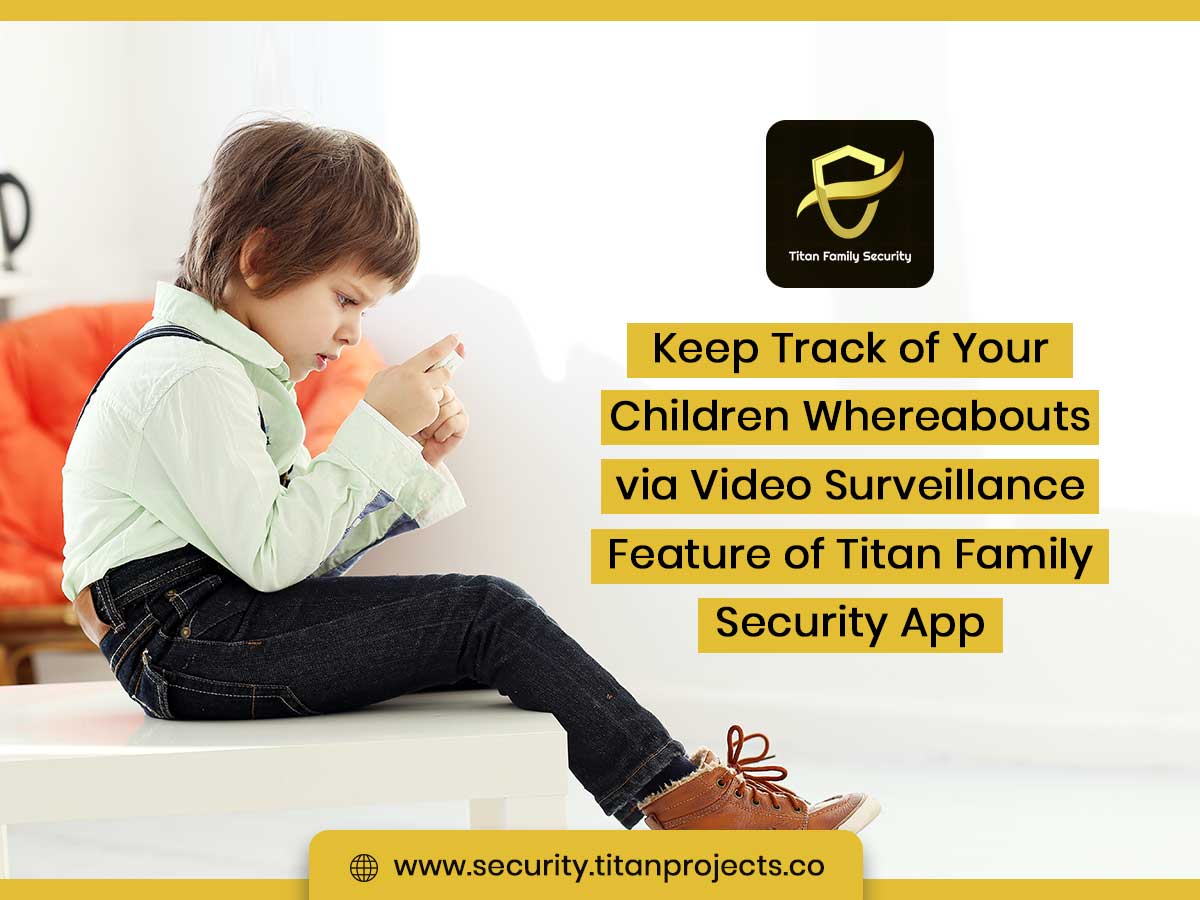 Titan Family Security

Keep Track of Your Children Whereabouts via Video Surveillance Feature of Titan Family Security App

www.security.titanprojects.co